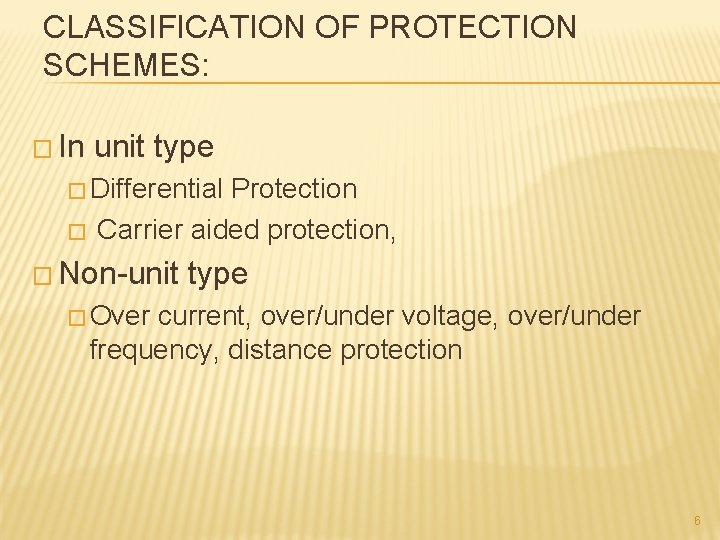 CLASSIFICATION OF PROTECTION SCHEMES:

□ In unit type

□ Differential Protection

□ Carrier aided protection,

□ Non-unit type

□ Over current, over/under voltage, over/under frequency, distance protection

6